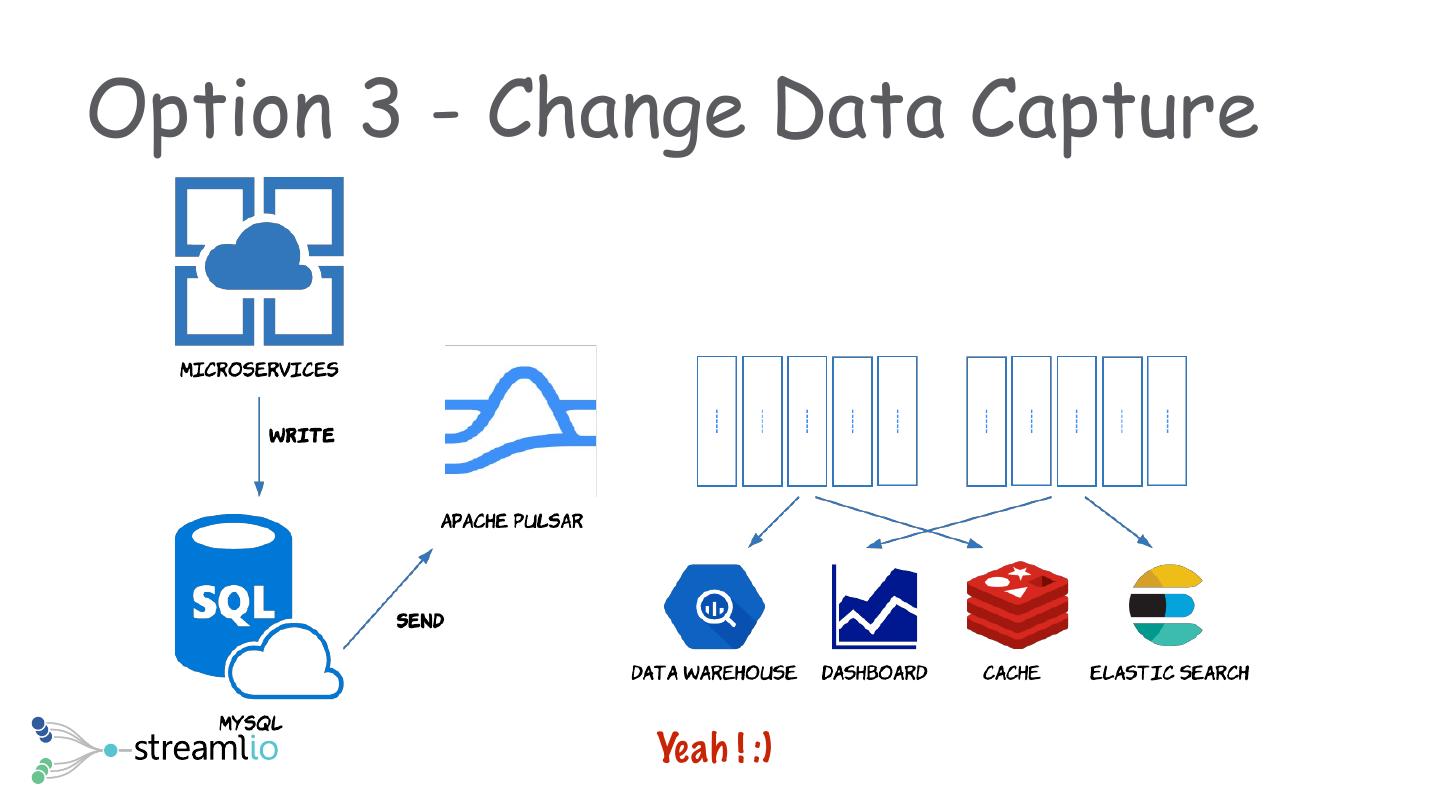 Option 3 - Change Data Capture

MICROSERVICES

WRITE

SQL

MYSQL

SEND

APACHE PULSAR

DATA WAREHOUSE

DASHBOARD

CACHE

ELASTIC SEARCH

streamlio

Yeah ! :)